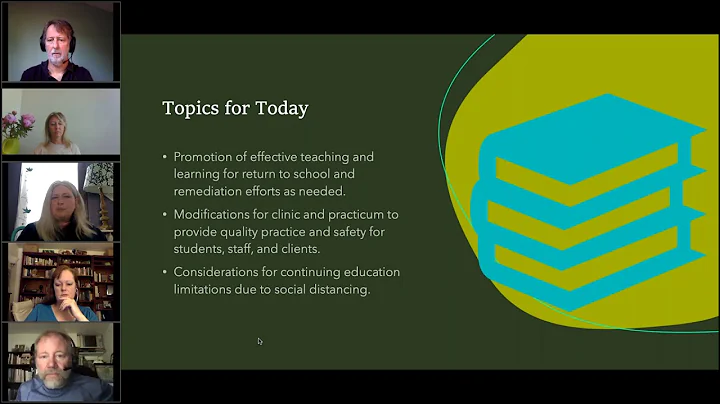 Topics for Today

• Promotion of effective teaching and learning for return to school and remediation efforts as needed.

• Modifications for clinic and practicum to provide quality practice and safety for students, staff, and clients.

• Considerations for continuing education limitations due to social distancing.